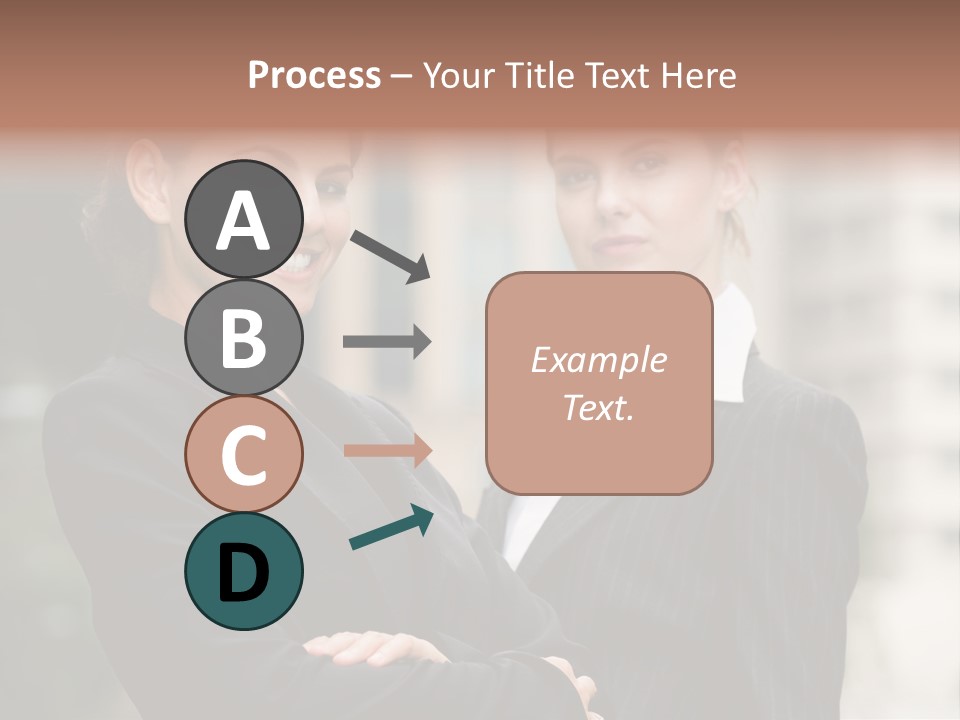 Process – Your Title Text Here

A

B

C

D

Example Text.